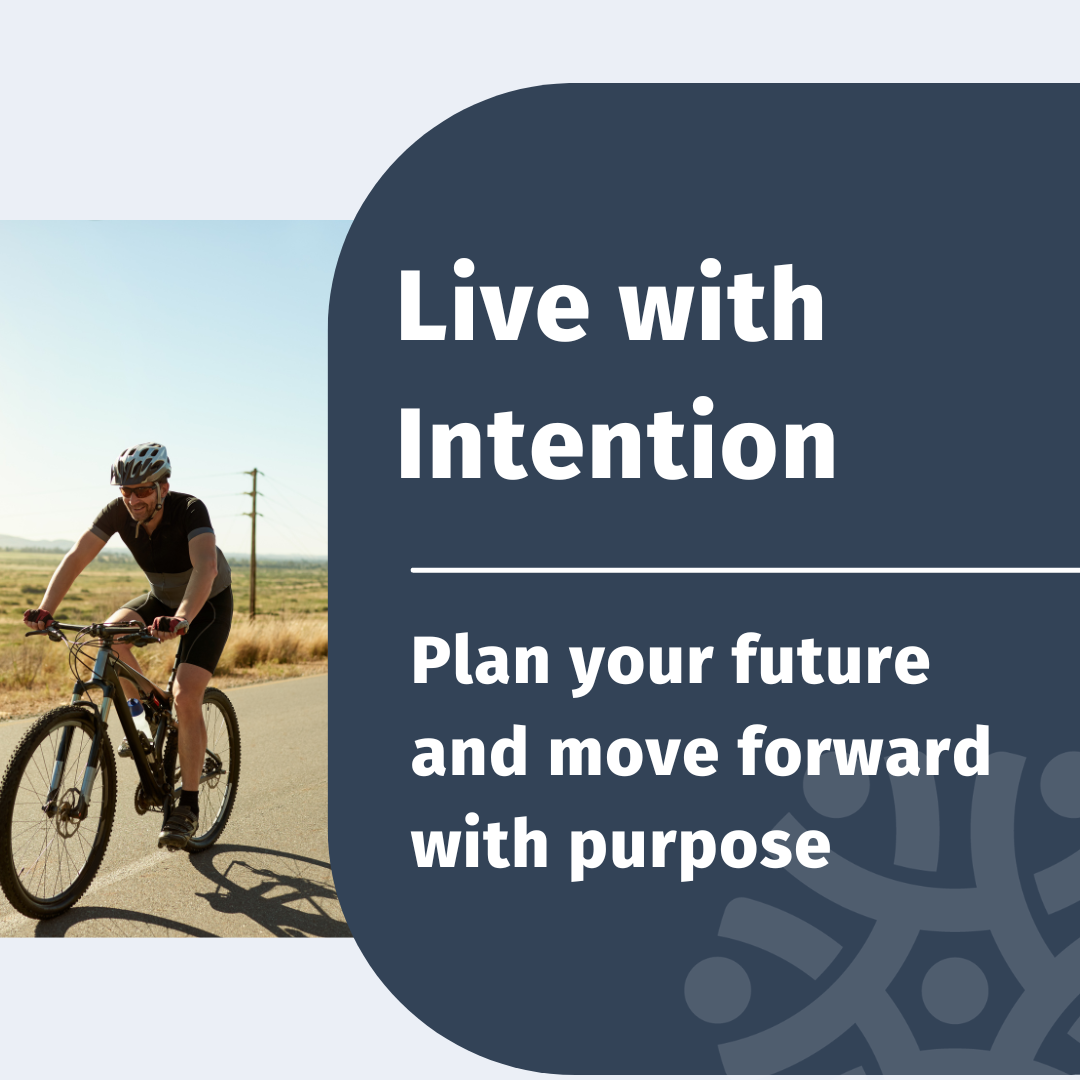 Live with Intention

Plan your future and move forward with purpose